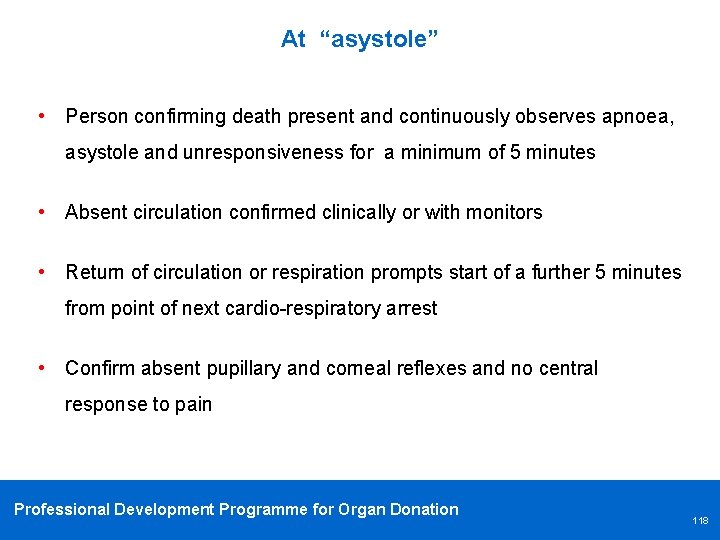 At “asystole”

• Person confirming death present and continuously observes apnoea, asystole and unresponsiveness for a minimum of 5 minutes

• Absent circulation confirmed clinically or with monitors

• Return of circulation or respiration prompts start of a further 5 minutes from point of next cardio-respiratory arrest

• Confirm absent pupillary and corneal reflexes and no central response to pain

Professional Development Programme for Organ Donation

118